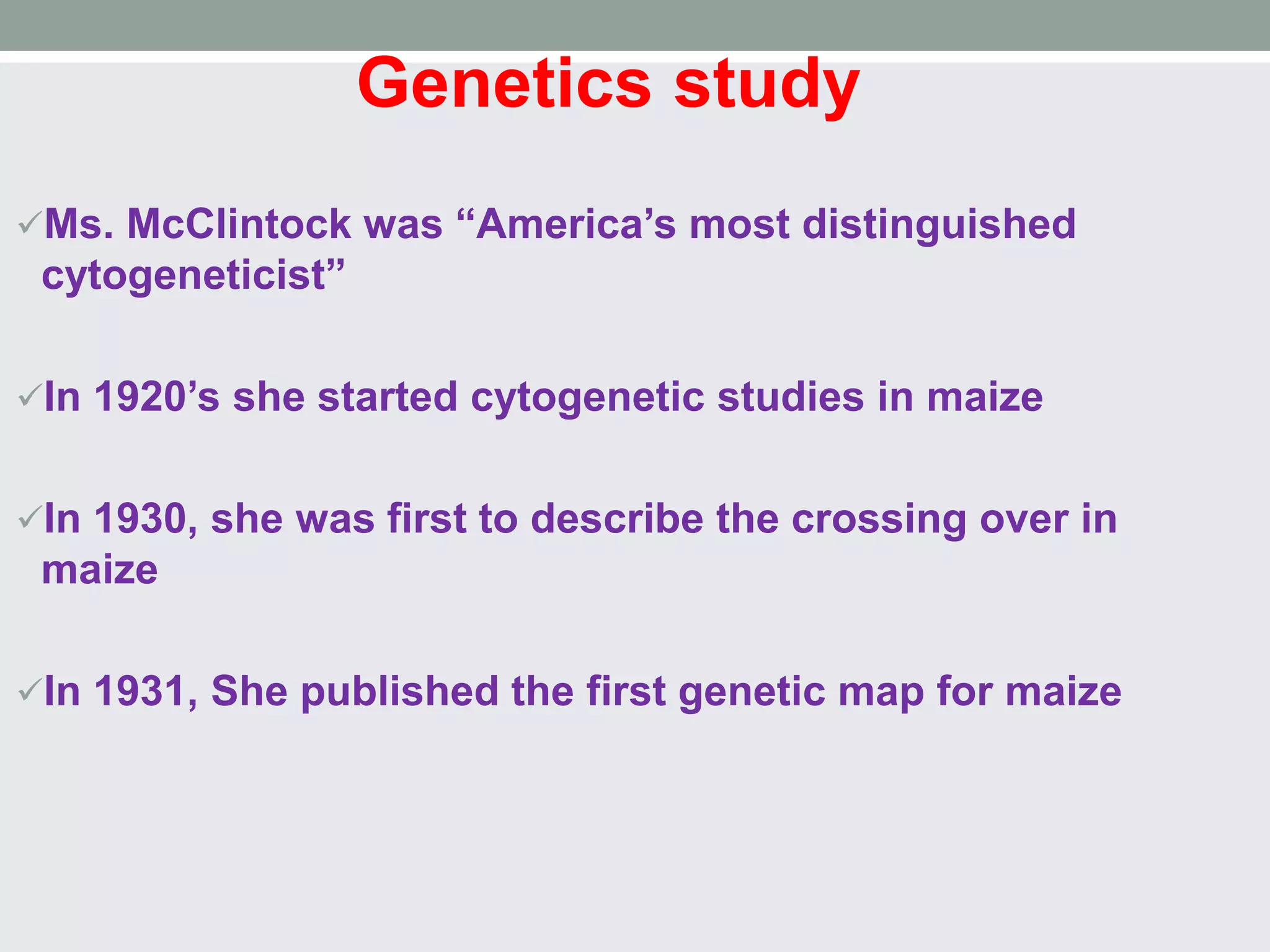 Genetics study

✓Ms. McClintock was “America’s most distinguished cytogeneticist”

✓In 1920’s she started cytogenetic studies in maize

✓In 1930, she was first to describe the crossing over in maize

✓In 1931, She published the first genetic map for maize